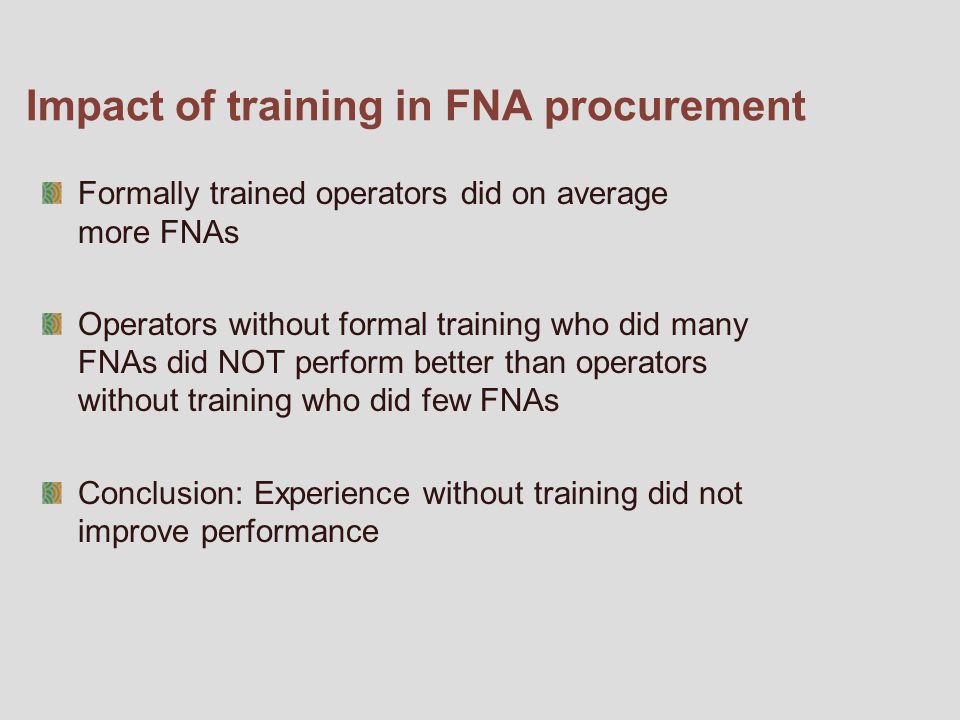 Impact of training in FNA procurement

Formally trained operators did on average more FNAs

Operators without formal training who did many FNAs did NOT perform better than operators without training who did few FNAs

Conclusion: Experience without training did not improve performance